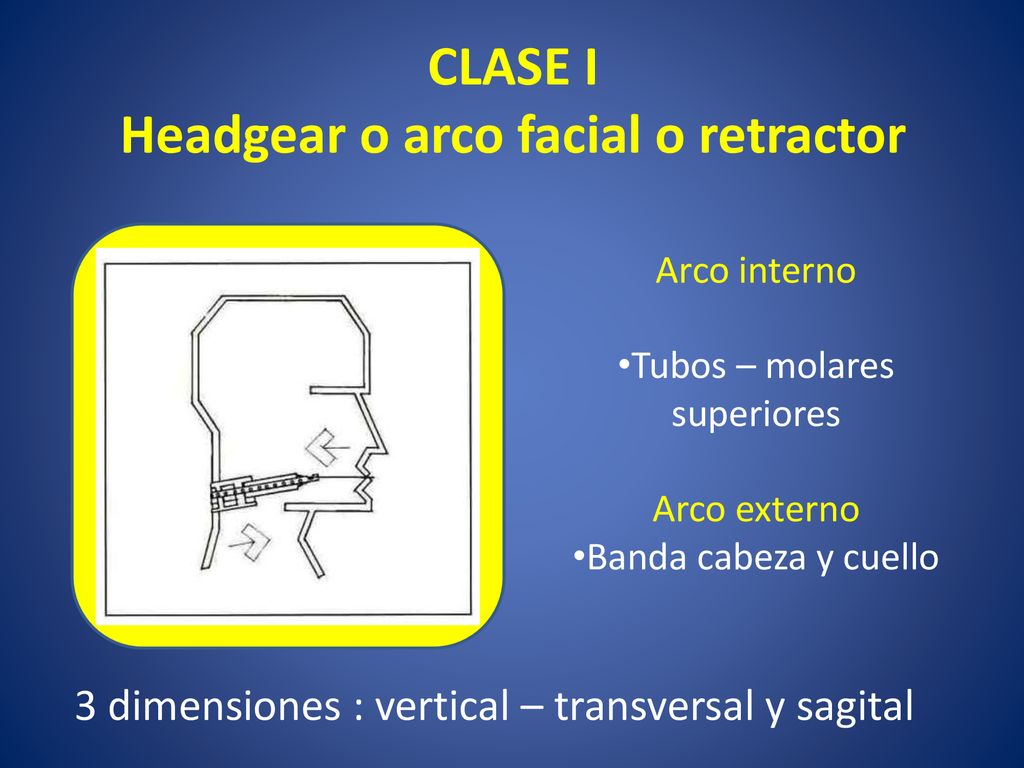 CLASE I
Headgear o arco facial o retractor

Arco interno

•Tubos – molares superiores

Arco externo
•Banda cabeza y cuello

3 dimensiones : vertical – transversal y sagital